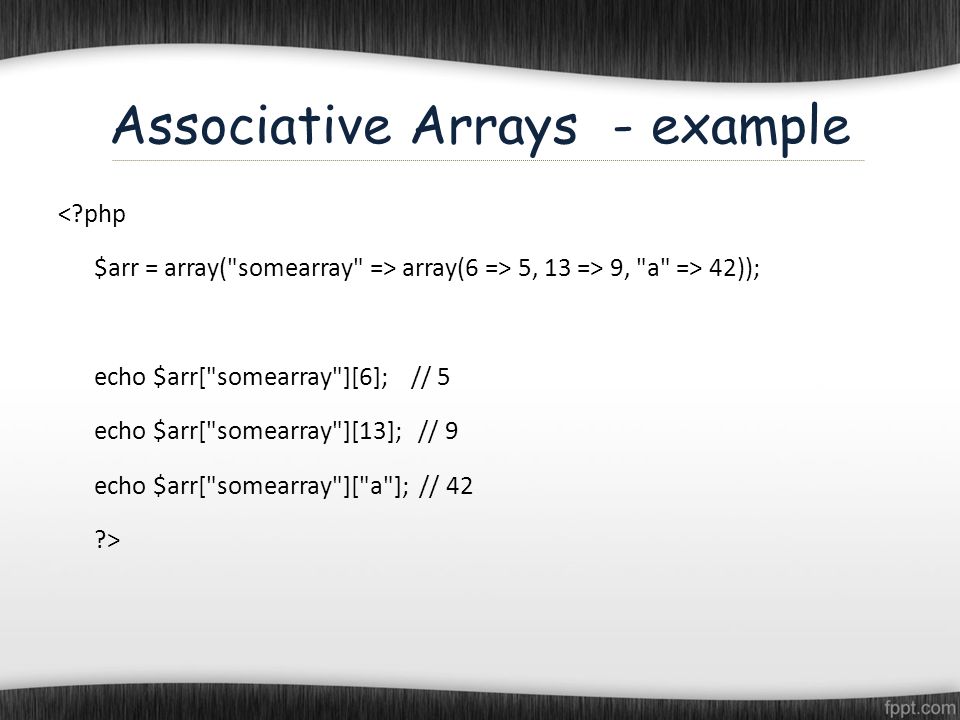 Associative Arrays - example

<?php

$arr = array("somearray" => array(6 => 5, 13 => 9, "a" => 42));

echo $arr["somearray"][6]; // 5

echo $arr["somearray"][13]; // 9

echo $arr["somearray"]["a"]; // 42

?>

fppt.com